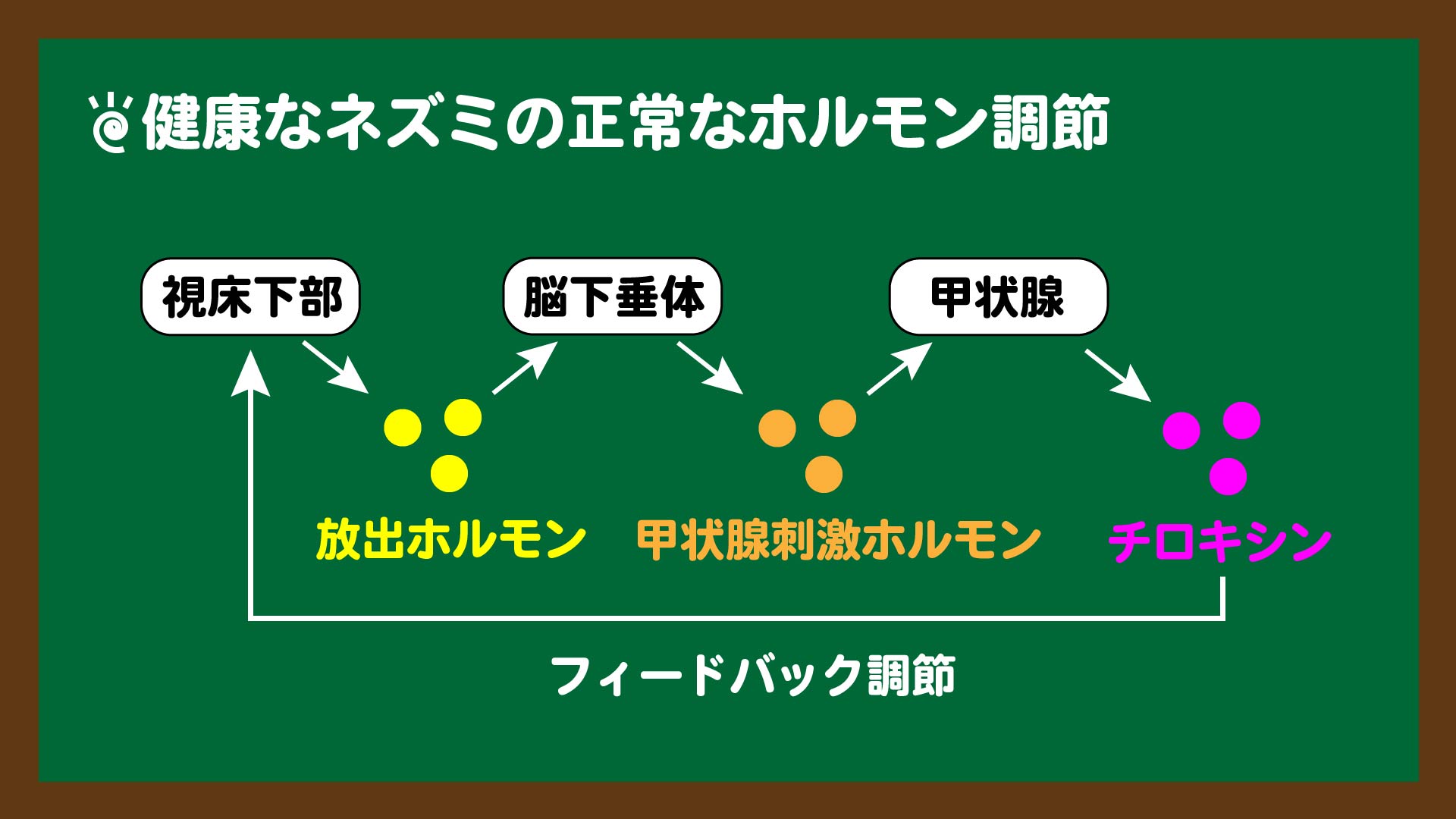 健康なネズミの正常なホルモン調節

視床下部

脳下垂体

甲状腺

放出ホルモン

甲状腺刺激ホルモン

チロキシン

フィードバック調節